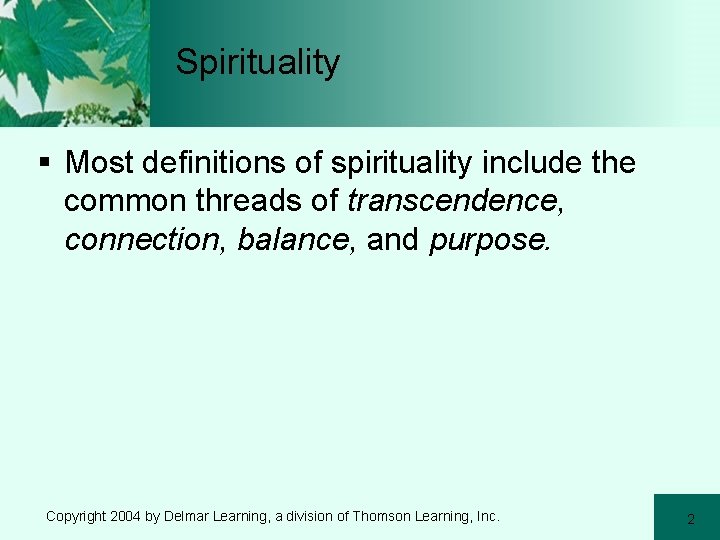 Spirituality

▪ Most definitions of spirituality include the common threads of transcendence, connection, balance, and purpose.

Copyright 2004 by Delmar Learning, a division of Thomson Learning, Inc.

2